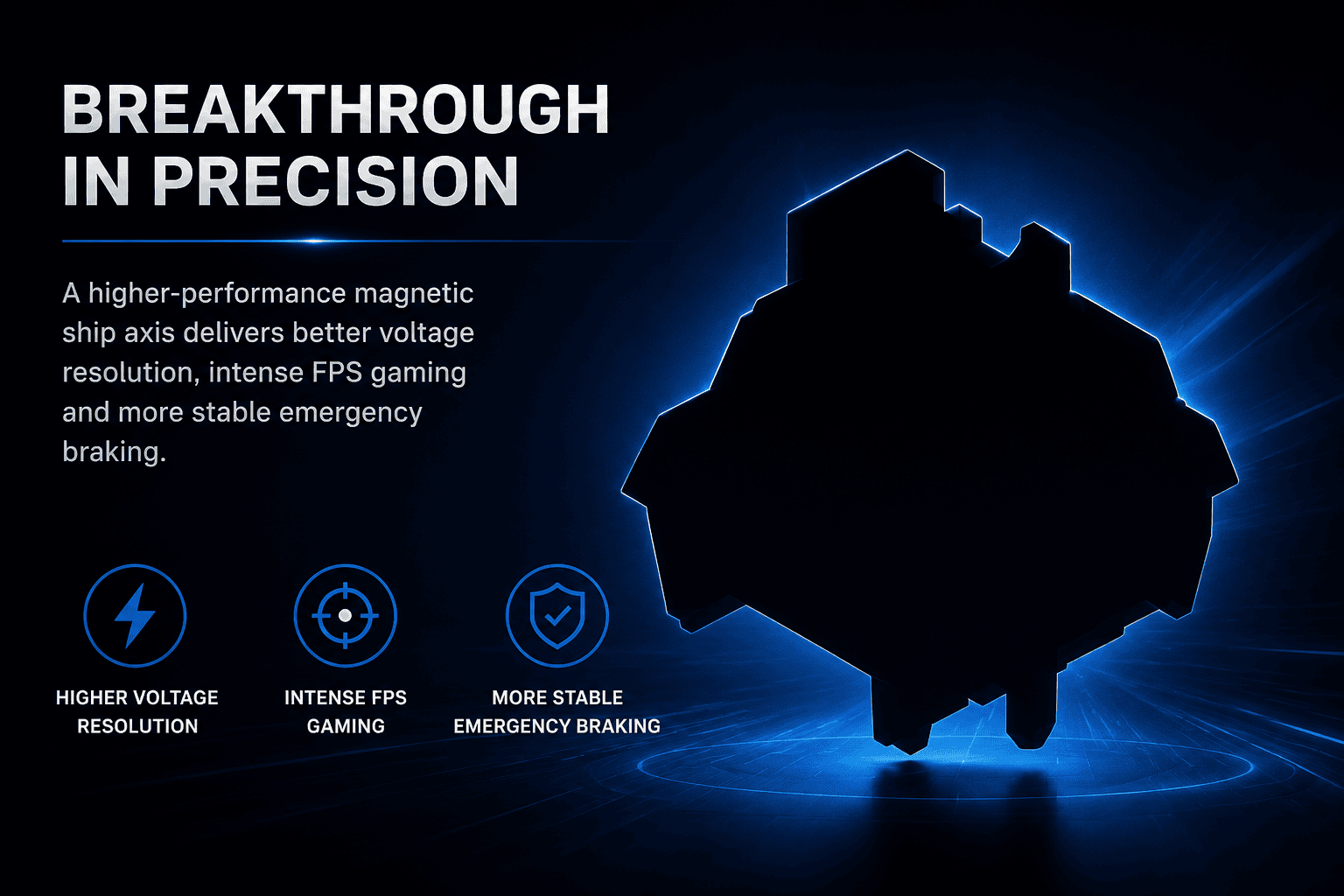 BREAKTHROUGH IN PRECISION

A higher-performance magnetic ship axis delivers better voltage resolution, intense FPS gaming and more stable emergency braking.

HIGHER VOLTAGE RESOLUTION

INTENSE FPS GAMING

MORE STABLE EMERGENCY BRAKING